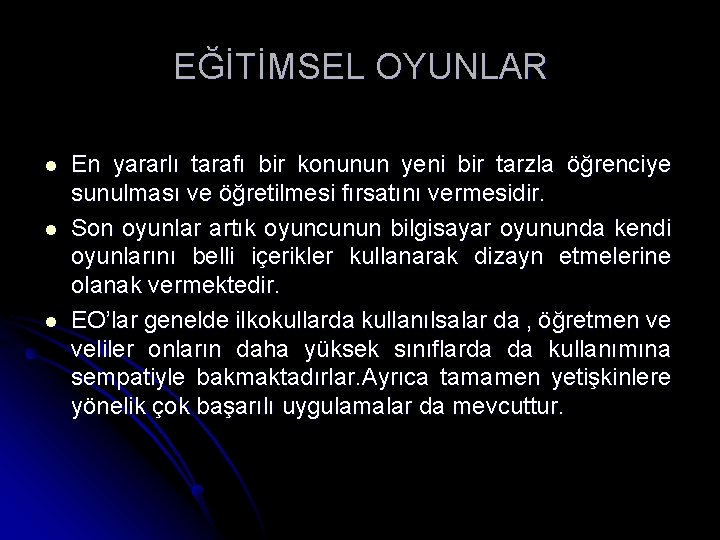 EĞİTİMSEL OYUNLAR

- En yararlı tarafı bir konunun yeni bir tarzla öğrenciye sunulması ve öğretilmesi fırsatını vermesidir.
- Son oyunlar artık oyuncunun bilgisayar oyununda kendi oyunlarını belli içerikler kullanarak dizayn etmelerine olanak vermektedir.
- EO'lar genelde ilkokullarda kullanılsalar da , öğretmen ve veliler onların daha yüksek sınıflarda da kullanımına sempatiyle bakmaktadırlar.Ayrıca tamamen yetişkinlere yönelik çok başarılı uygulamalar da mevcuttur.